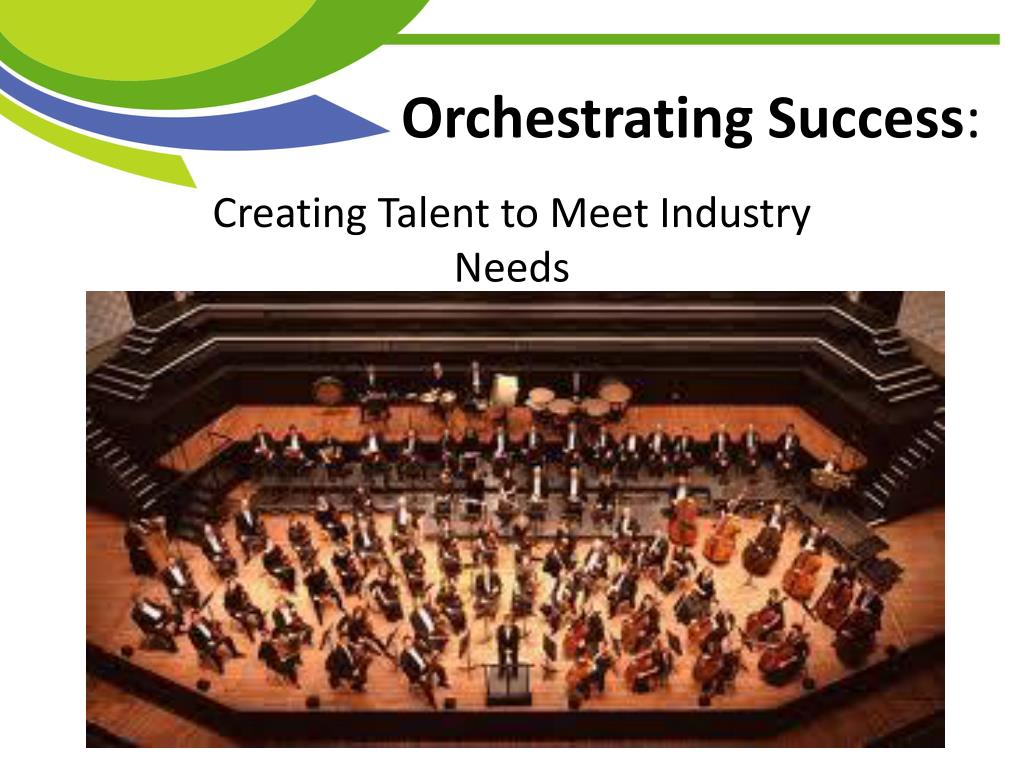 Orchestrating Success:

Creating Talent to Meet Industry Needs